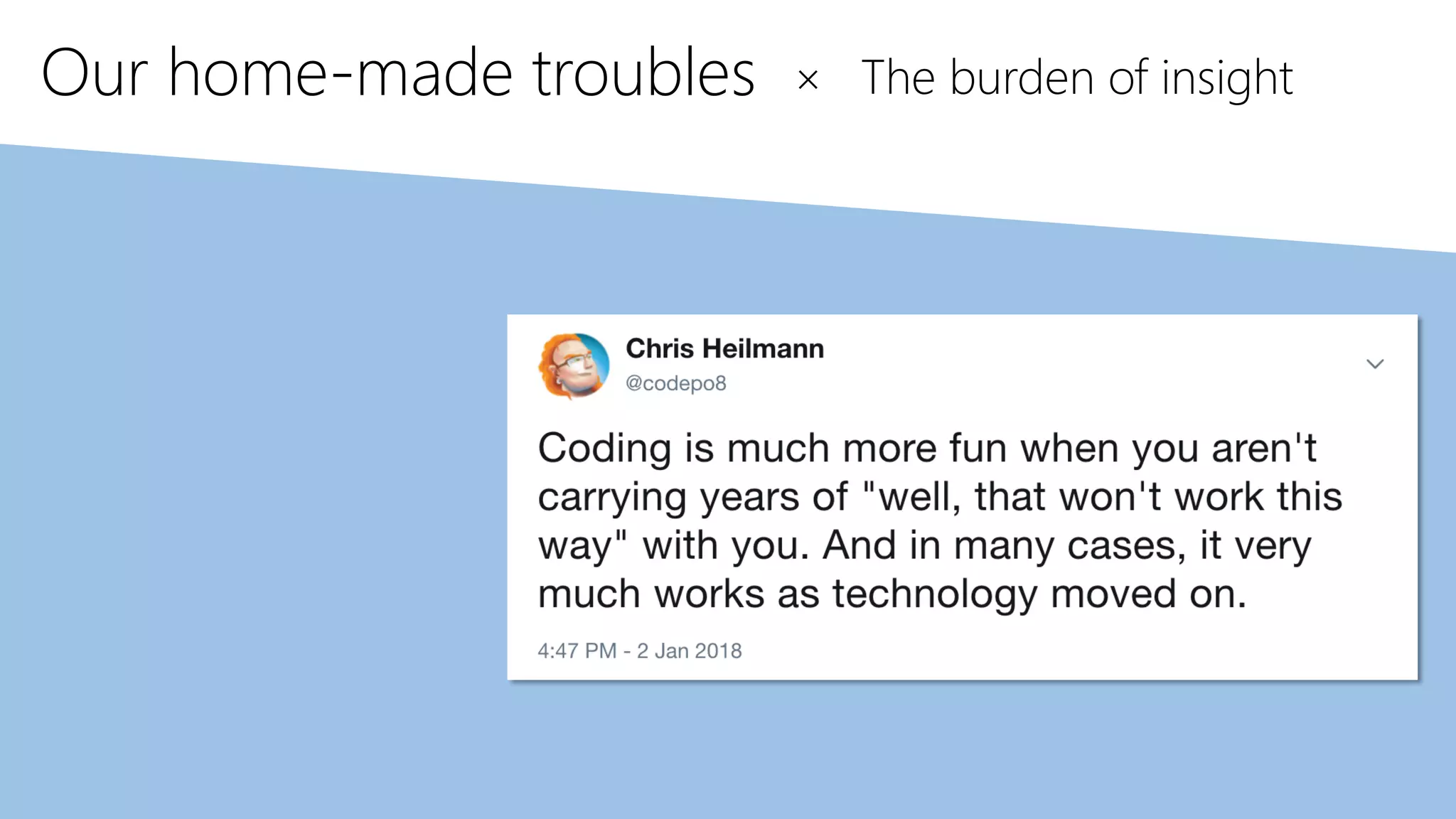 Our home-made troubles × The burden of insight

Chris Heilmann
@codepo8

Coding is much more fun when you aren't carrying years of "well, that won't work this way" with you. And in many cases, it very much works as technology moved on.

4:47 PM - 2 Jan 2018